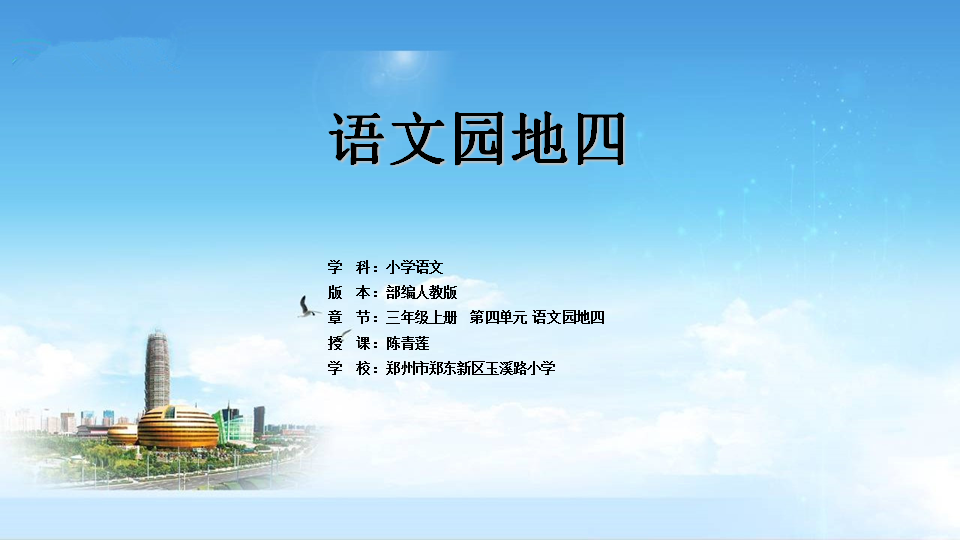 语文园地四

学　科：小学语文
版　本：部编人教版
章　节：三年级上册　第四单元 语文园地四
授　课：陈青莲
学　校：郑州市郑东新区玉溪路小学